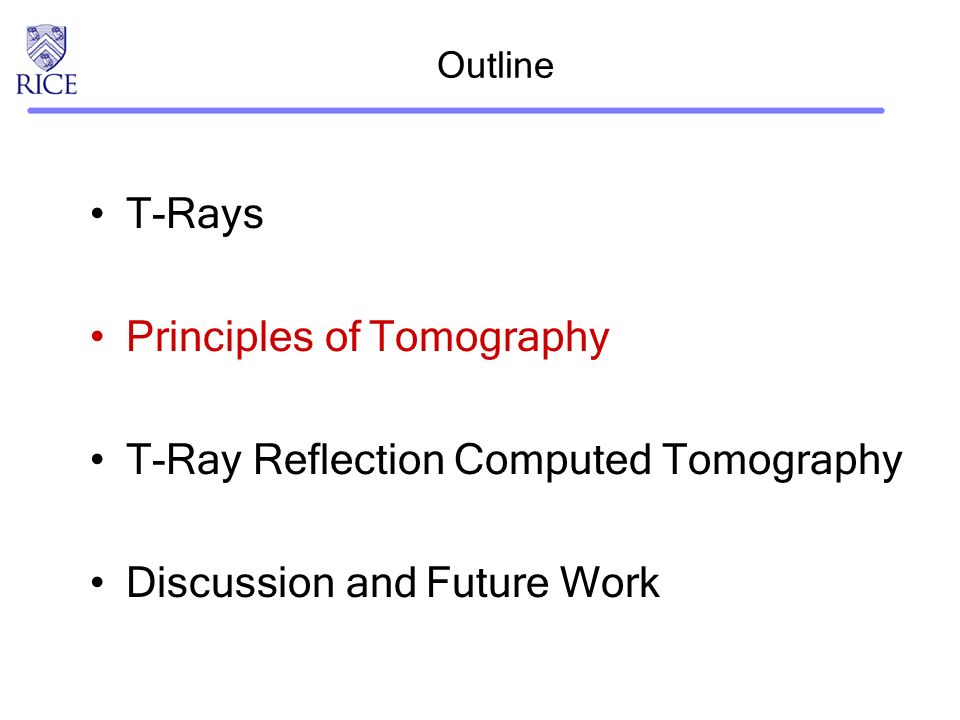 RICE

Outline

• T-Rays

• Principles of Tomography

• T-Ray Reflection Computed Tomography

• Discussion and Future Work